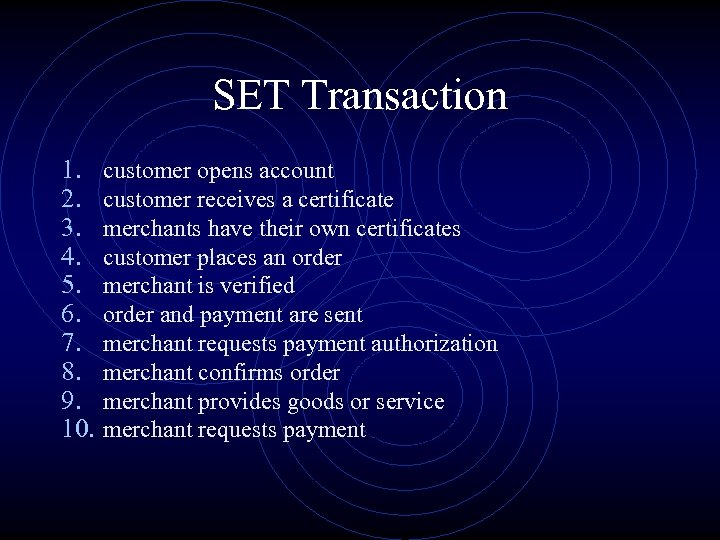 SET Transaction

1. customer opens account
2. customer receives a certificate
3. merchants have their own certificates
4. customer places an order
5. merchant is verified
6. order and payment are sent
7. merchant requests payment authorization
8. merchant confirms order
9. merchant provides goods or service
10. merchant requests payment